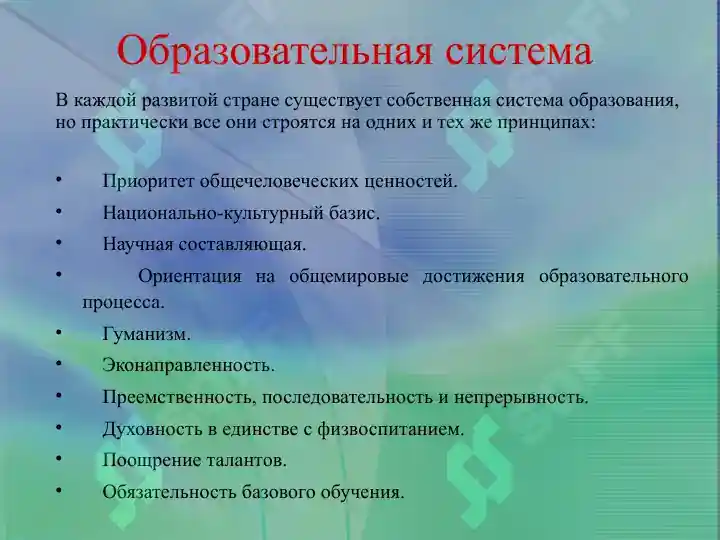 Образовательная система

В каждой развитой стране существует собственная система образования, но практически все они строятся на одних и тех же принципах:

• Приоритет общечеловеческих ценностей.
• Национально-культурный базис.
• Научная составляющая.
• Ориентация на общемировые достижения образовательного процесса.
• Гуманизм.
• Эконаправленность.
• Преемственность, последовательность и непрерывность.
• Духовность в единстве с физвоспитанием.
• Поощрение талантов.
• Обязательность базового обучения.